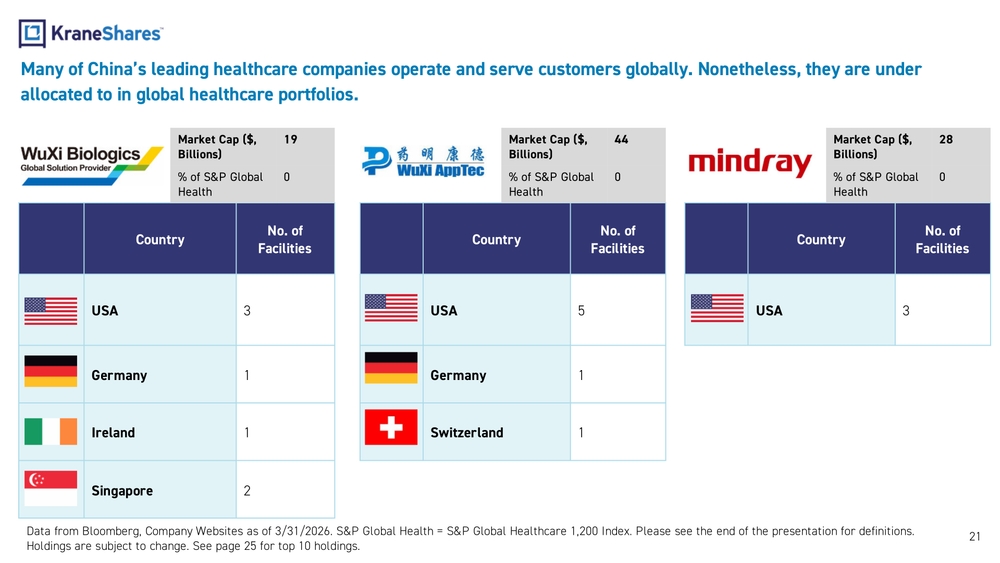 KraneShares

Many of China's leading healthcare companies operate and serve customers globally. Nonetheless, they are under allocated to in global healthcare portfolios.

WuXi Biologics
Global Solution Provider

Market Cap ($, Billions) 19
% of S&P Global Health 0

|  | Country | No. of Facilities |
|---|---|---|
|  | USA | 3 |
|  | Germany | 1 |
|  | Ireland | 1 |
|  | Singapore | 2 |

药明康德
WuXi AppTec

Market Cap ($, Billions) 44
% of S&P Global Health 0

|  | Country | No. of Facilities |
|---|---|---|
|  | USA | 5 |
|  | Germany | 1 |
|  | Switzerland | 1 |

mindray

Market Cap ($, Billions) 28
% of S&P Global Health 0

|  | Country | No. of Facilities |
|---|---|---|
|  | USA | 3 |

Data from Bloomberg, Company Websites as of 3/31/2026. S&P Global Health = S&P Global Healthcare 1,200 Index. Please see the end of the presentation for definitions. Holdings are subject to change. See page 25 for top 10 holdings.

21